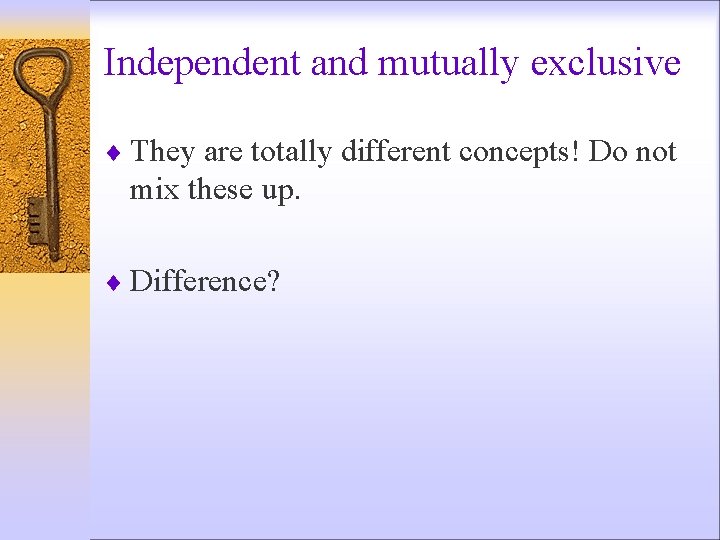 Independent and mutually exclusive

♦ They are totally different concepts! Do not mix these up.

♦ Difference?